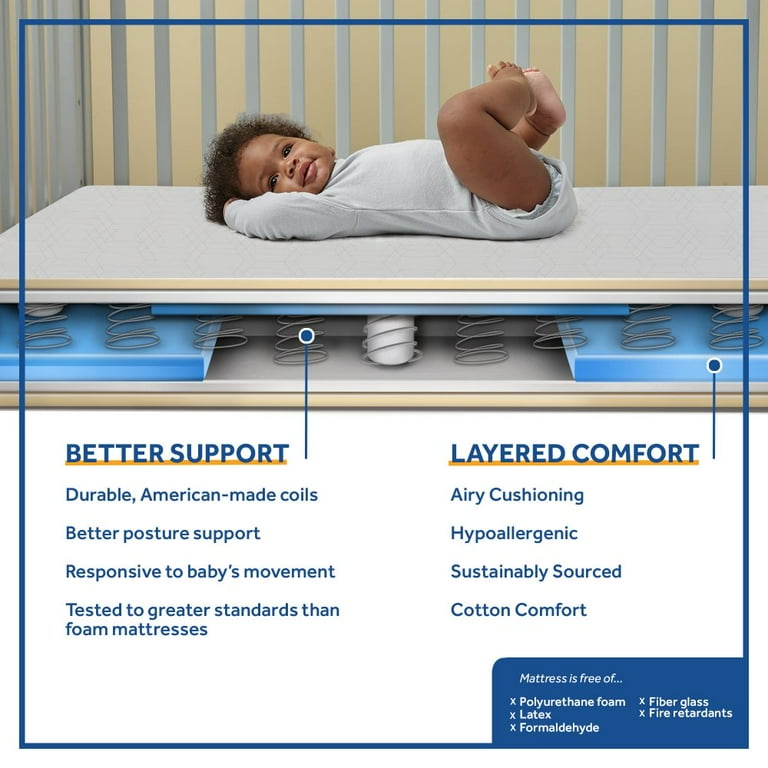 BETTER SUPPORT

Durable, American-made coils

Better posture support

Responsive to baby's movement

Tested to greater standards than foam mattresses

LAYERED COMFORT

Airy Cushioning

Hypoallergenic

Sustainably Sourced

Cotton Comfort

Mattress is free of...

x Polyurethane foam
x Latex
x Formaldehyde
x Fiber glass
x Fire retardants